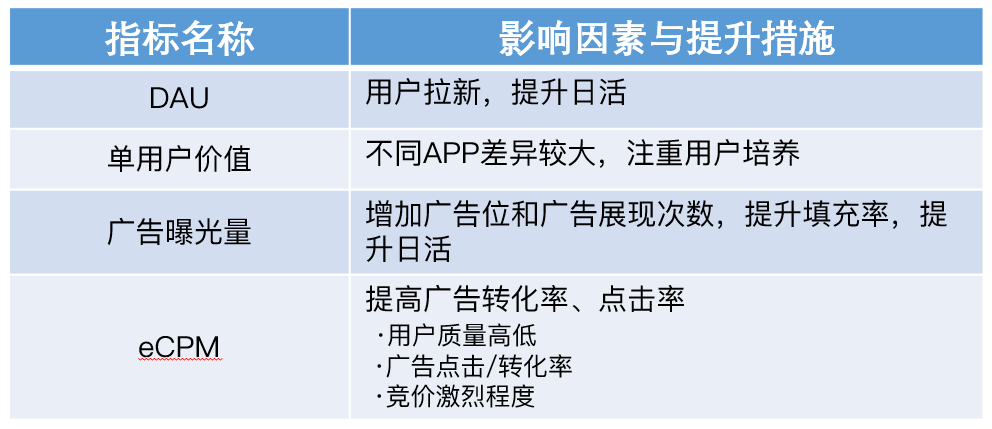 | 指标名称 | 影响因素与提升措施 |
|---|---|
| DAU | 用户拉新，提升日活 |
| 单用户价值 | 不同APP差异较大，注重用户培养 |
| 广告曝光量 | 增加广告位和广告展现次数，提升填充率，提升日活 |
| eCPM | 提高广告转化率、点击率 ·用户质量高低 ·广告点击/转化率 ·竞价激烈程度 |